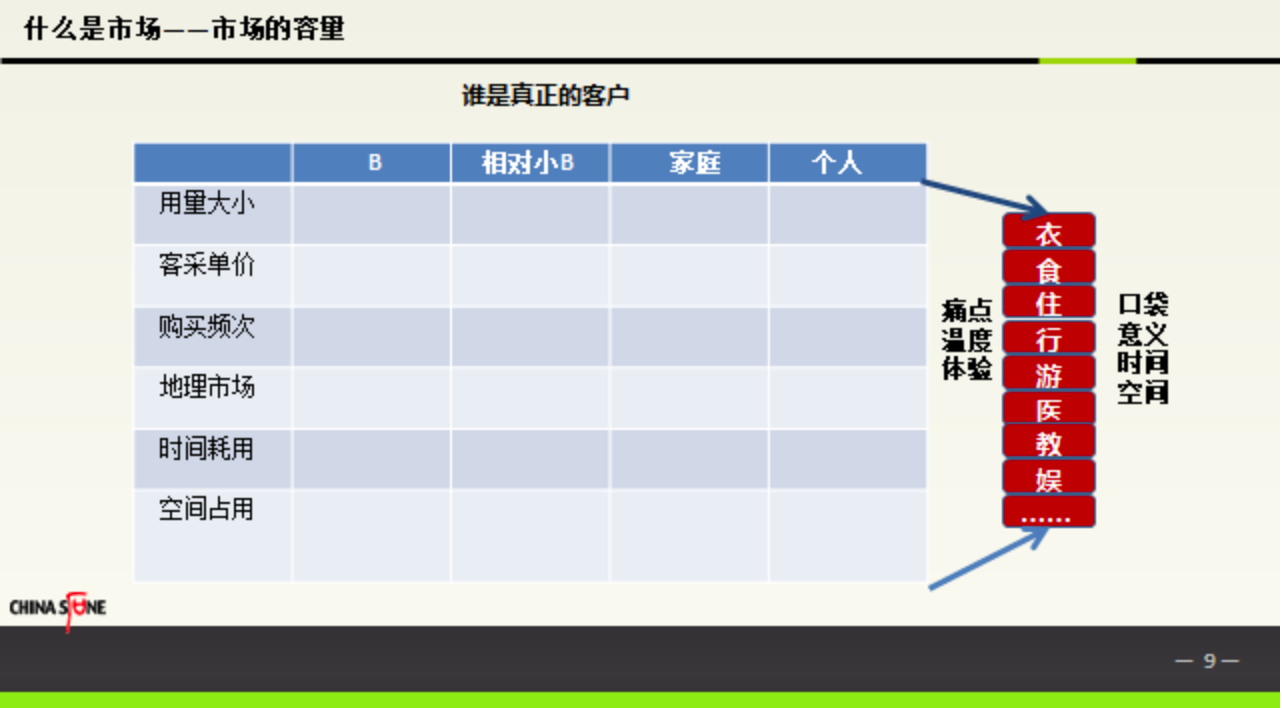 什么是市场——市场的容量

谁是真正的客户

| | B | 相对小B | 家庭 | 个人 |
|---|---|---|---|---|
| 用量大小 | | | | |
| 客采单价 | | | | |
| 购买频次 | | | | |
| 地理市场 | | | | |
| 时间耗用 | | | | |
| 空间占用 | | | | |

痛点
温度
体验

衣
食
住
行
游
医
教
娱
……

口袋
意义
时间
空间

CHINA STONE

— 9 —